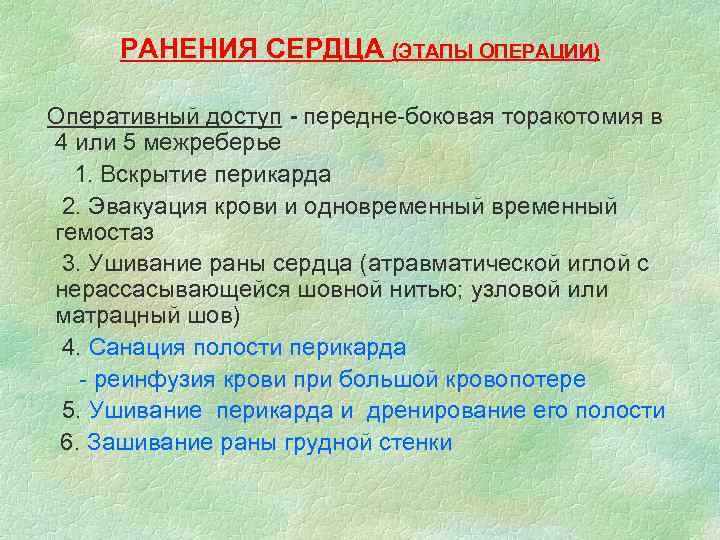 РАНЕНИЯ СЕРДЦА (ЭТАПЫ ОПЕРАЦИИ)

Оперативный доступ - передне-боковая торакотомия в 4 или 5 межреберье

1. Вскрытие перикарда

2. Эвакуация крови и одновременный временный гемостаз

3. Ушивание раны сердца (атравматической иглой с нерассасывающейся шовной нитью; узловой или матрацный шов)

4. Санация полости перикарда

- реинфузия крови при большой кровопотере

5. Ушивание перикарда и дренирование его полости

6. Зашивание раны грудной стенки